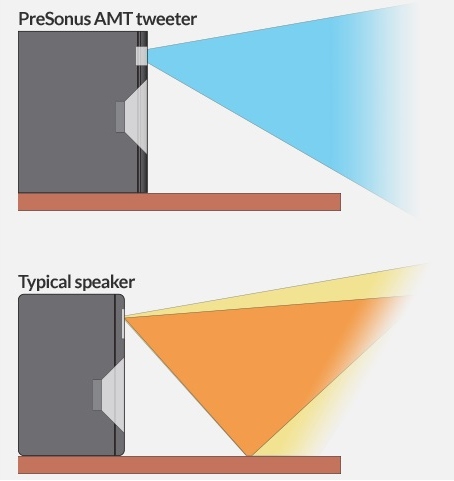 PreSonus AMT tweeter

Typical speaker